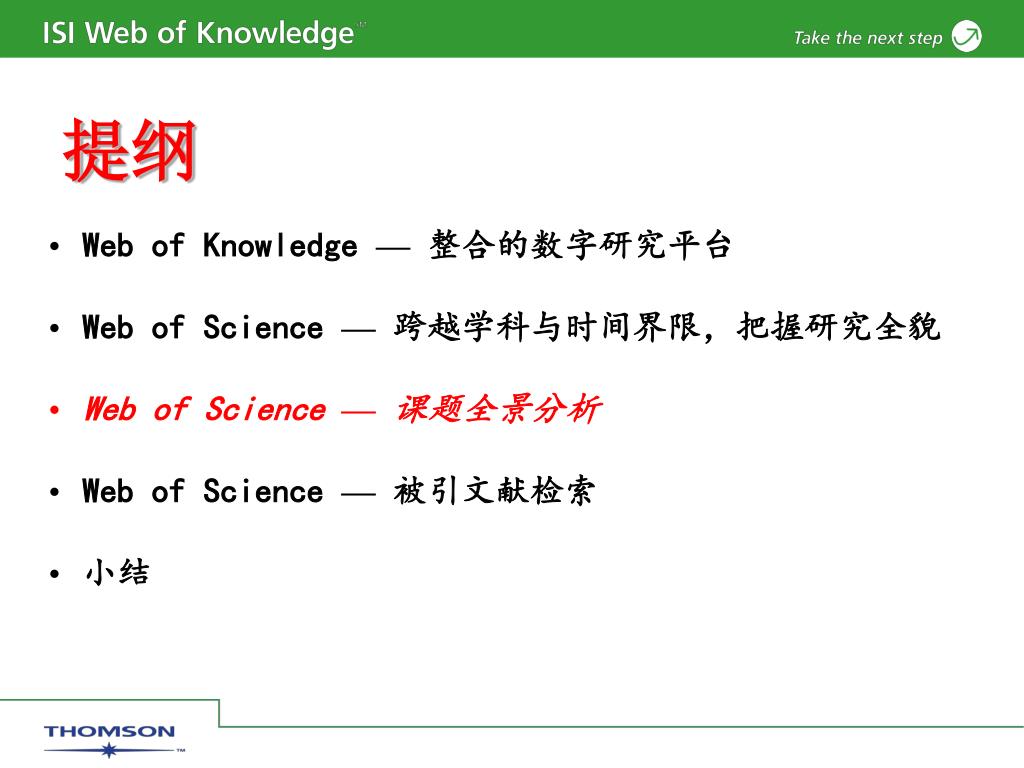 ISI Web of Knowledge℠

Take the next step

提纲

• Web of Knowledge — 整合的数字研究平台

• Web of Science — 跨越学科与时间界限，把握研究全貌

• Web of Science — 课题全景分析

• Web of Science — 被引文献检索

• 小结

THOMSON™